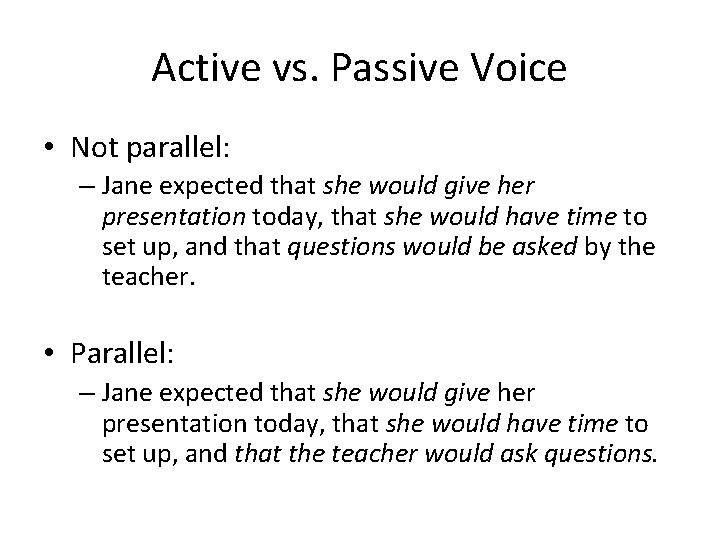 Active vs. Passive Voice

• Not parallel:
– Jane expected that she would give her presentation today, that she would have time to set up, and that questions would be asked by the teacher.

• Parallel:
– Jane expected that she would give her presentation today, that she would have time to set up, and that the teacher would ask questions.